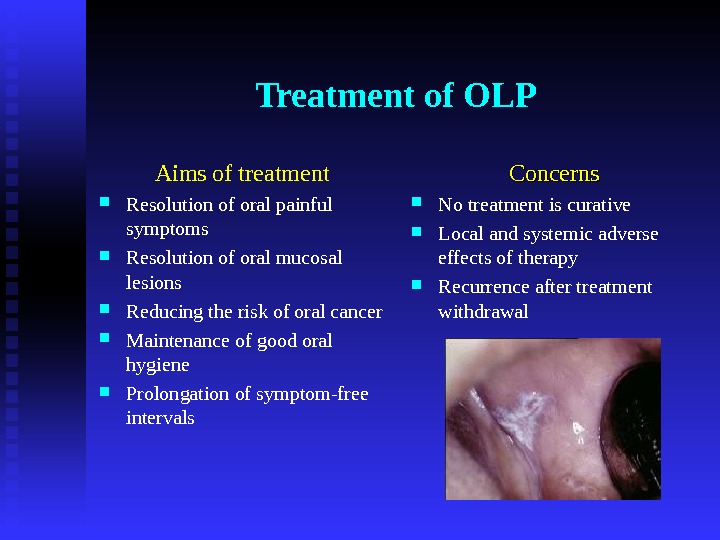 Treatment of OLP

Aims of treatment

- Resolution of oral painful symptoms
- Resolution of oral mucosal lesions
- Reducing the risk of oral cancer
- Maintenance of good oral hygiene
- Prolongation of symptom-free intervals

Concerns

- No treatment is curative
- Local and systemic adverse effects of therapy
- Recurrence after treatment withdrawal